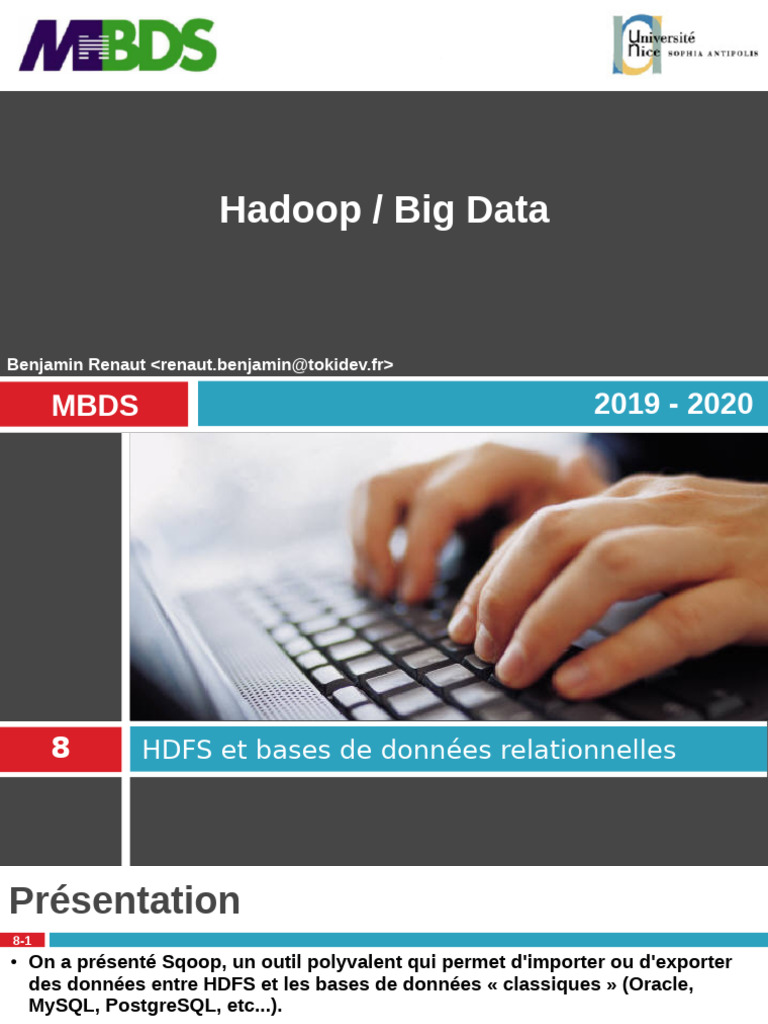 MBDS

Université Nice SOPHIA ANTIPOLIS

Hadoop / Big Data

Benjamin Renaut <renaut.benjamin@tokidev.fr>

MBDS

2019 - 2020

8

HDFS et bases de données relationnelles

Présentation

8-1

• On a présenté Sqoop, un outil polyvalent qui permet d'importer ou d'exporter des données entre HDFS et les bases de données « classiques » (Oracle, MySQL, PostgreSQL, etc...).